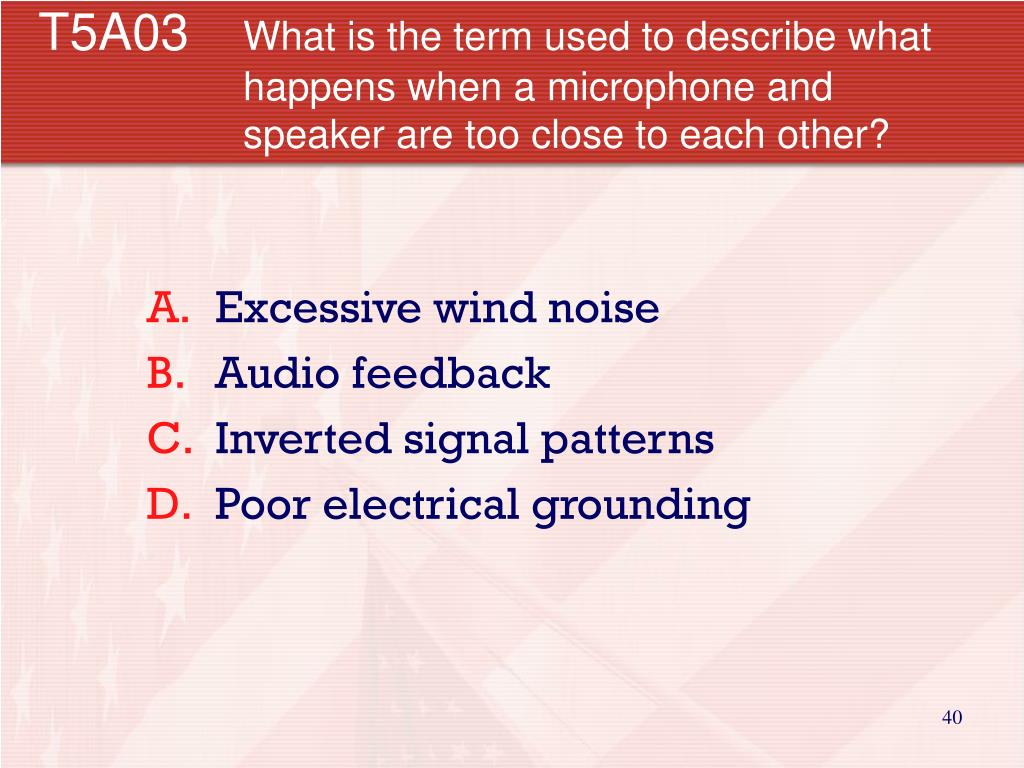 T5A03 What is the term used to describe what happens when a microphone and speaker are too close to each other?

A. Excessive wind noise
B. Audio feedback
C. Inverted signal patterns
D. Poor electrical grounding

40